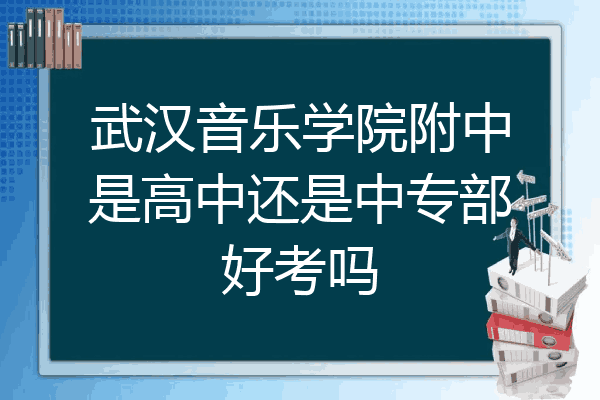 武汉音乐学院附中是高中还是中专部好考吗